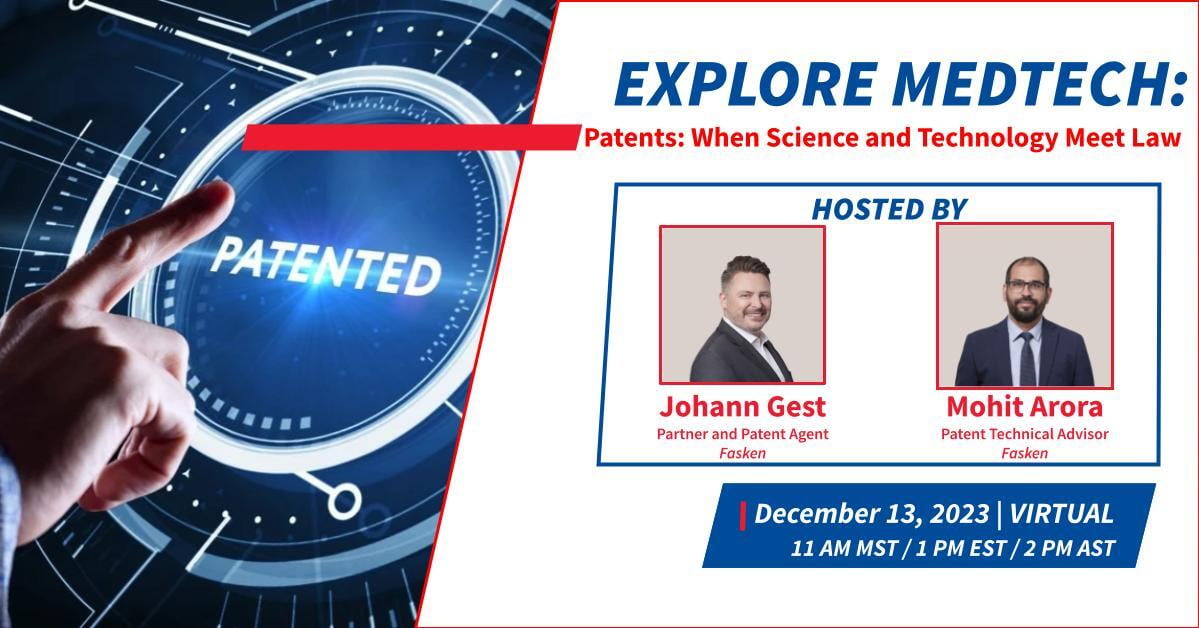 PATENTED

EXPLORE MEDTECH:

Patents: When Science and Technology Meet Law

HOSTED BY

Johann Gest
Partner and Patent Agent
Fasken

Mohit Arora
Patent Technical Advisor
Fasken

December 13, 2023 | VIRTUAL
11 AM MST / 1 PM EST / 2 PM AST